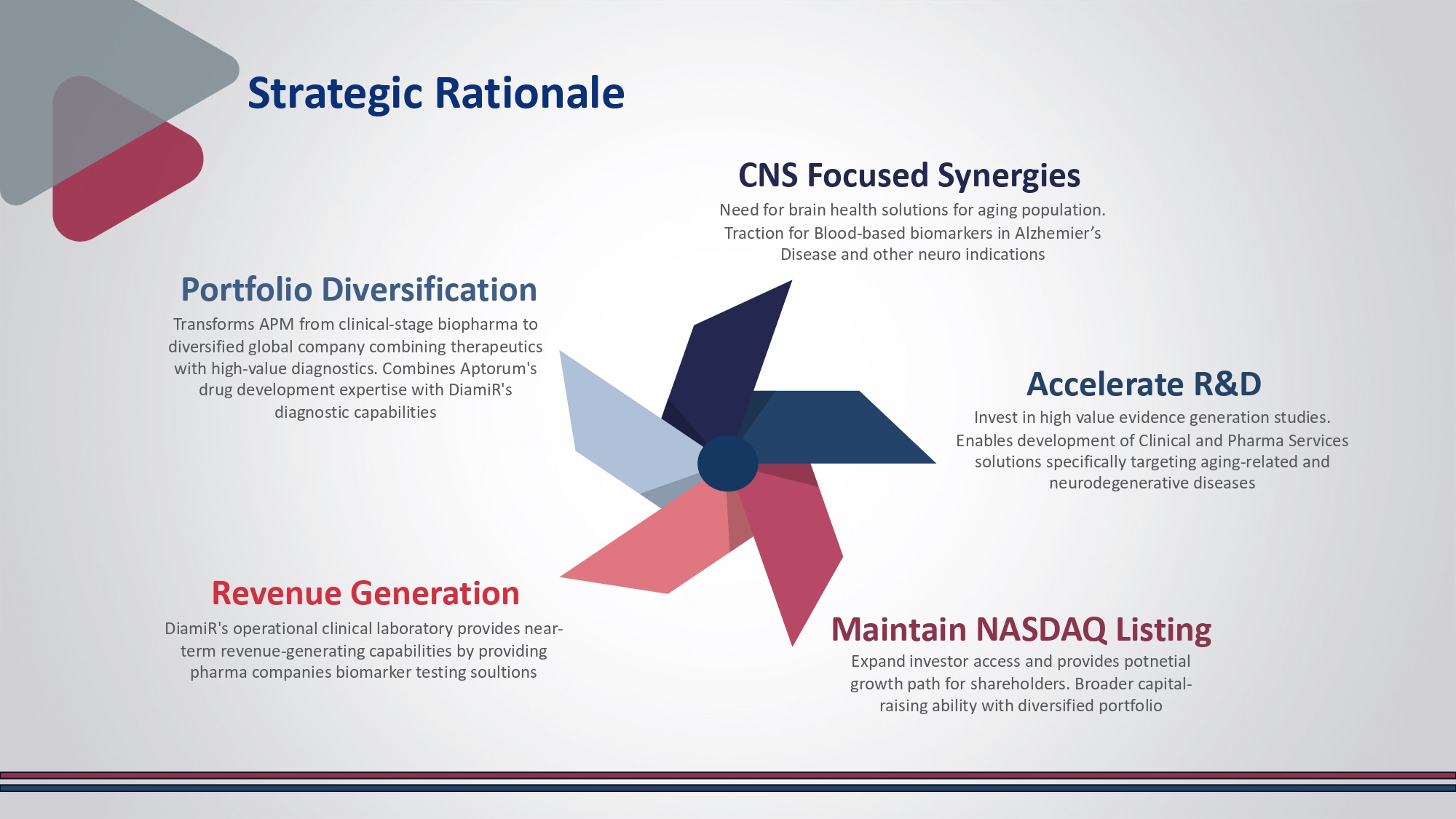 Strategic Rationale

CNS Focused Synergies

Need for brain health solutions for aging population. Traction for Blood-based biomarkers in Alzhemier's Disease and other neuro indications

Portfolio Diversification

Transforms APM from clinical-stage biopharma to diversified global company combining therapeutics with high-value diagnostics. Combines Aptorum's drug development expertise with DiamiR's diagnostic capabilities

Accelerate R&D

Invest in high value evidence generation studies. Enables development of Clinical and Pharma Services solutions specifically targeting aging-related and neurodegenerative diseases

Revenue Generation

DiamiR's operational clinical laboratory provides near-term revenue-generating capabilities by providing pharma companies biomarker testing soultions

Maintain NASDAQ Listing

Expand investor access and provides potnetial growth path for shareholders. Broader capital-raising ability with diversified portfolio